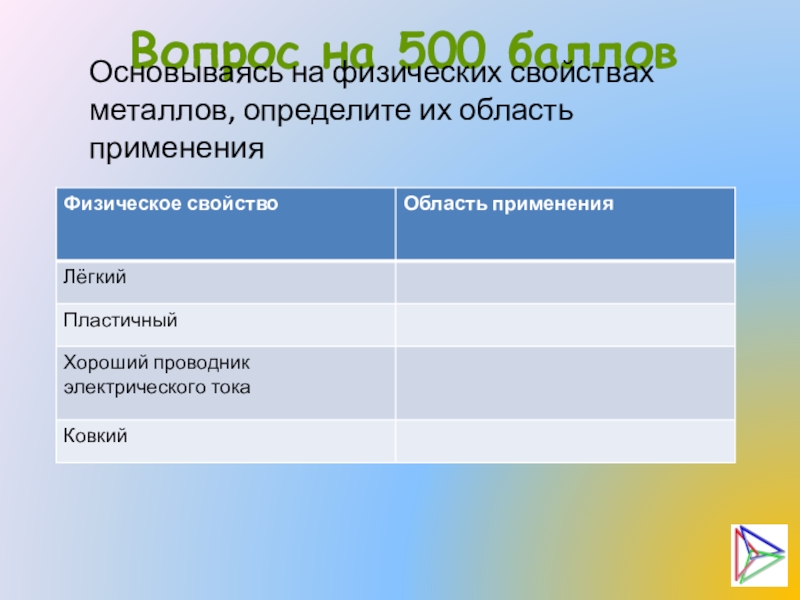 Вопрос на 500 баллов

Основываясь на физических свойствах металлов, определите их область применения

| Физическое свойство | Область применения |
|---|---|
| Лёгкий | |
| Пластичный | |
| Хороший проводник электрического тока | |
| Ковкий | |